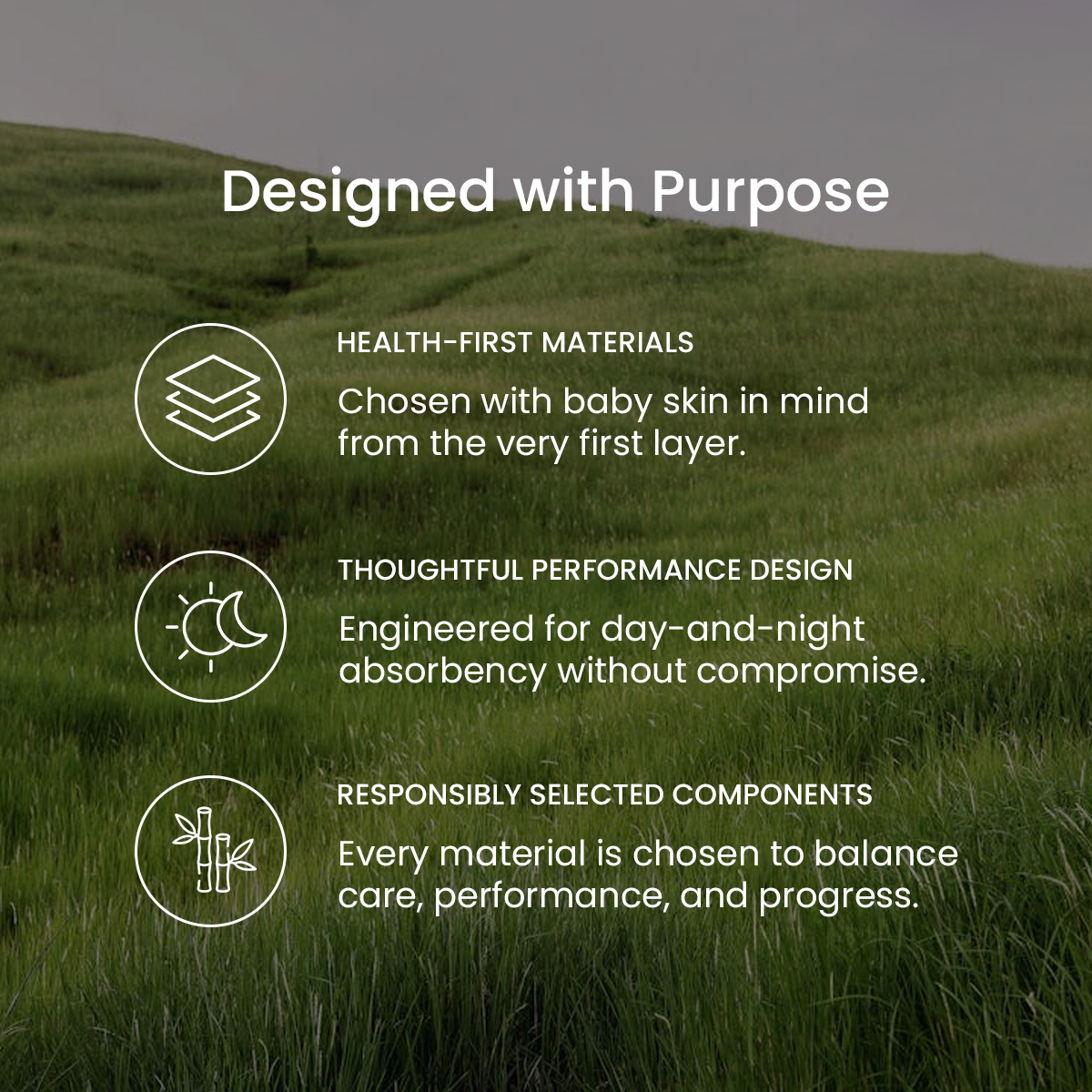 Designed with Purpose

HEALTH-FIRST MATERIALS

Chosen with baby skin in mind from the very first layer.

THOUGHTFUL PERFORMANCE DESIGN

Engineered for day-and-night absorbency without compromise.

RESPONSIBLY SELECTED COMPONENTS

Every material is chosen to balance care, performance, and progress.